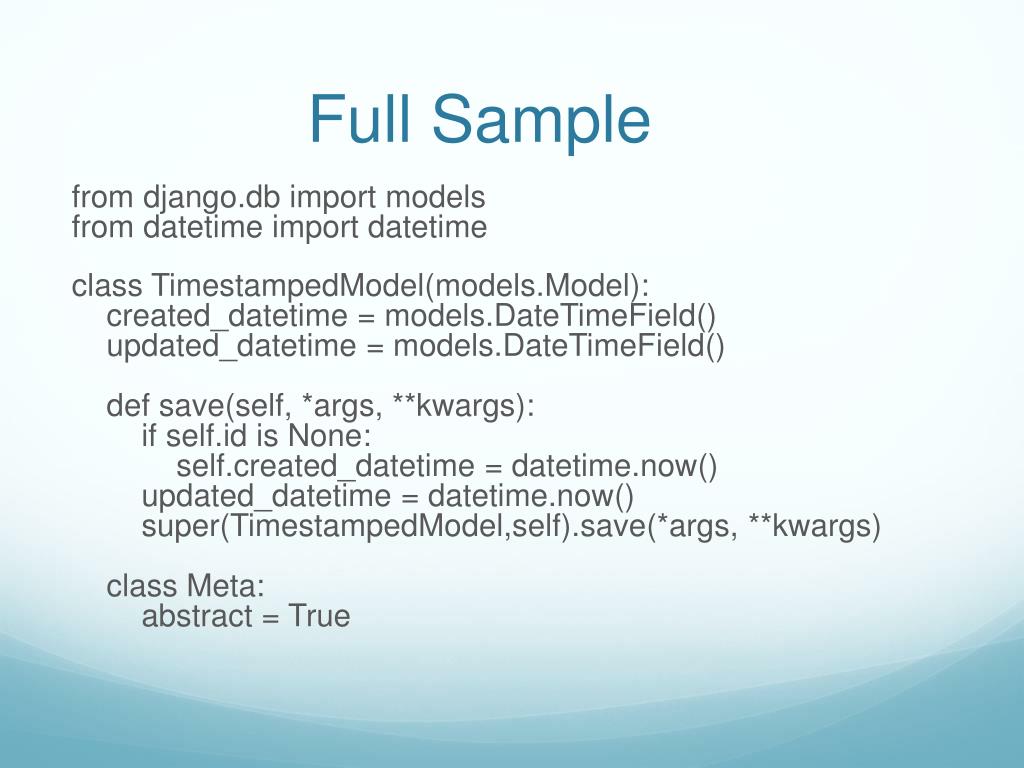 Full Sample

from django.db import models
from datetime import datetime

class TimestampedModel(models.Model):
    created_datetime = models.DateTimeField()
    updated_datetime = models.DateTimeField()

    def save(self, *args, **kwargs):
        if self.id is None:
            self.created_datetime = datetime.now()
        updated_datetime = datetime.now()
        super(TimestampedModel,self).save(*args, **kwargs)

    class Meta:
        abstract = True